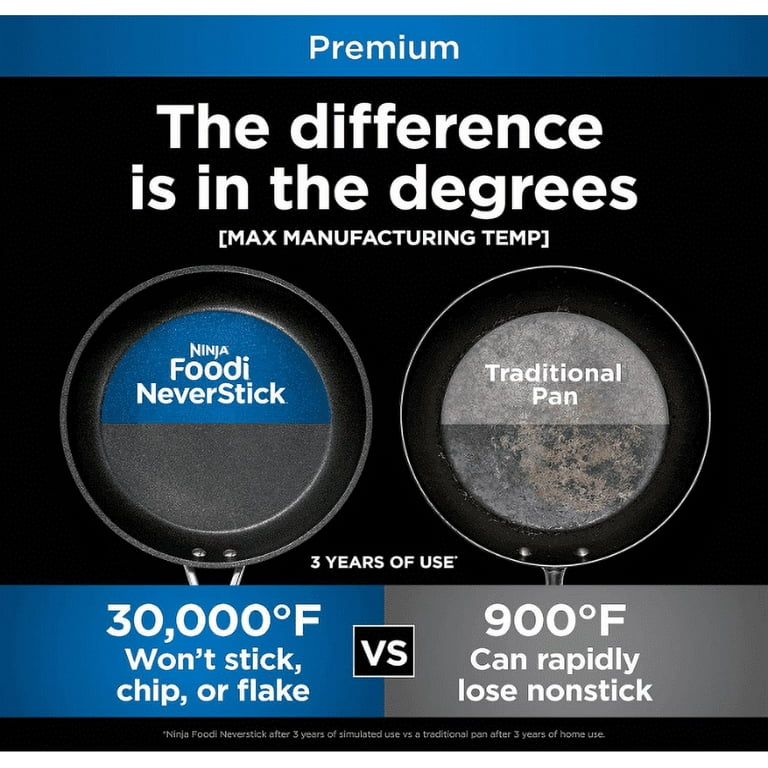 Premium

The difference is in the degrees

[MAX MANUFACTURING TEMP]

NINJA Foodi NeverStick

Traditional Pan

3 YEARS OF USE*

30,000°F Won't stick, chip, or flake

VS

900°F Can rapidly lose nonstick

*Ninja Foodi Neverstick after 3 years of simulated use vs a traditional pan after 3 years of home use.